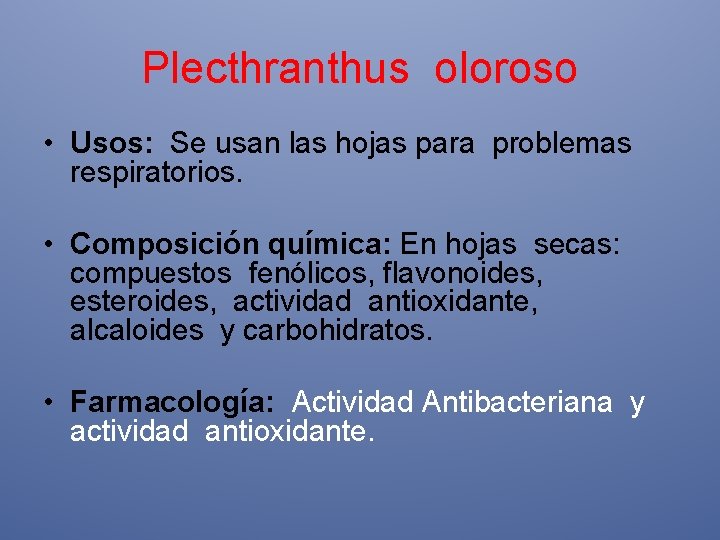 Plecthranthus oloroso

• Usos: Se usan las hojas para problemas respiratorios.

• Composición química: En hojas secas: compuestos fenólicos, flavonoides, esteroides, actividad antioxidante, alcaloides y carbohidratos.

• Farmacología: Actividad Antibacteriana y actividad antioxidante.